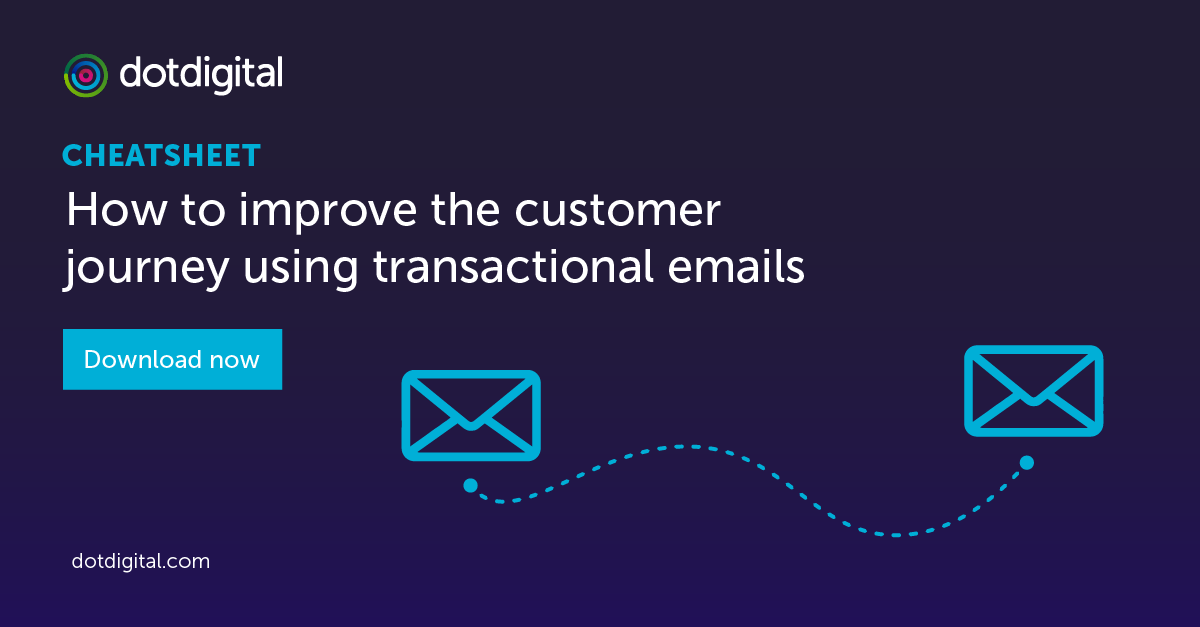 dotdigital

CHEATSHEET

How to improve the customer journey using transactional emails

Download now

dotdigital.com